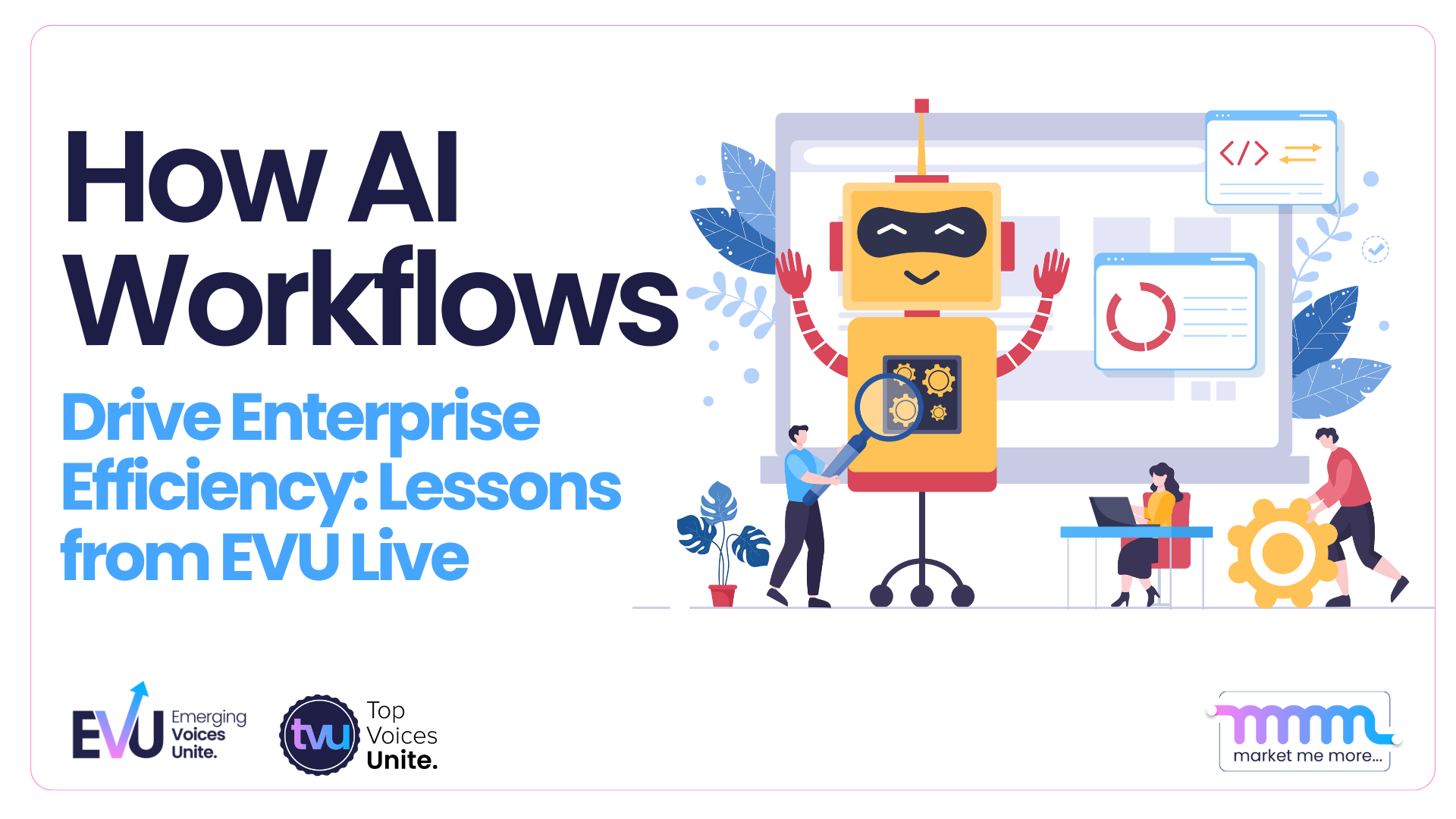 How AI Workflows

Drive Enterprise Efficiency: Lessons from EVU Live

</>

EVU Emerging Voices Unite.

tvu Top Voices Unite.

mmm market me more...